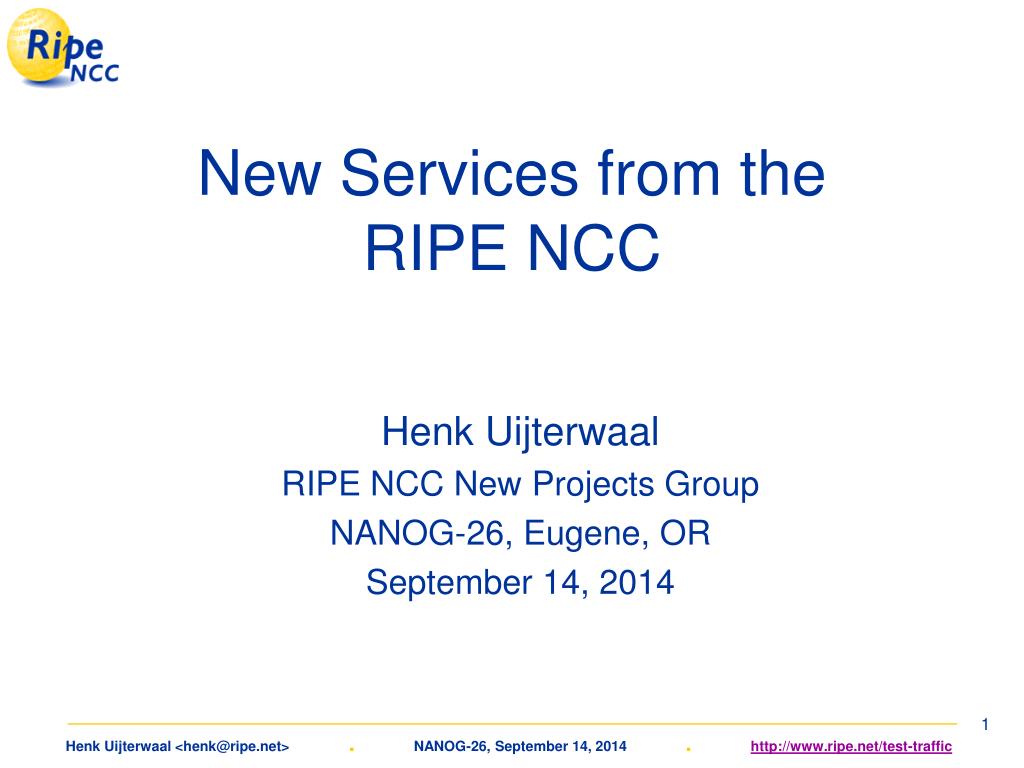 Ripe NCC

New Services from the RIPE NCC

Henk Uijterwaal
RIPE NCC New Projects Group
NANOG-26, Eugene, OR
September 14, 2014

1

Henk Uijterwaal <henk@ripe.net> . NANOG-26, September 14, 2014 . http://www.ripe.net/test-traffic